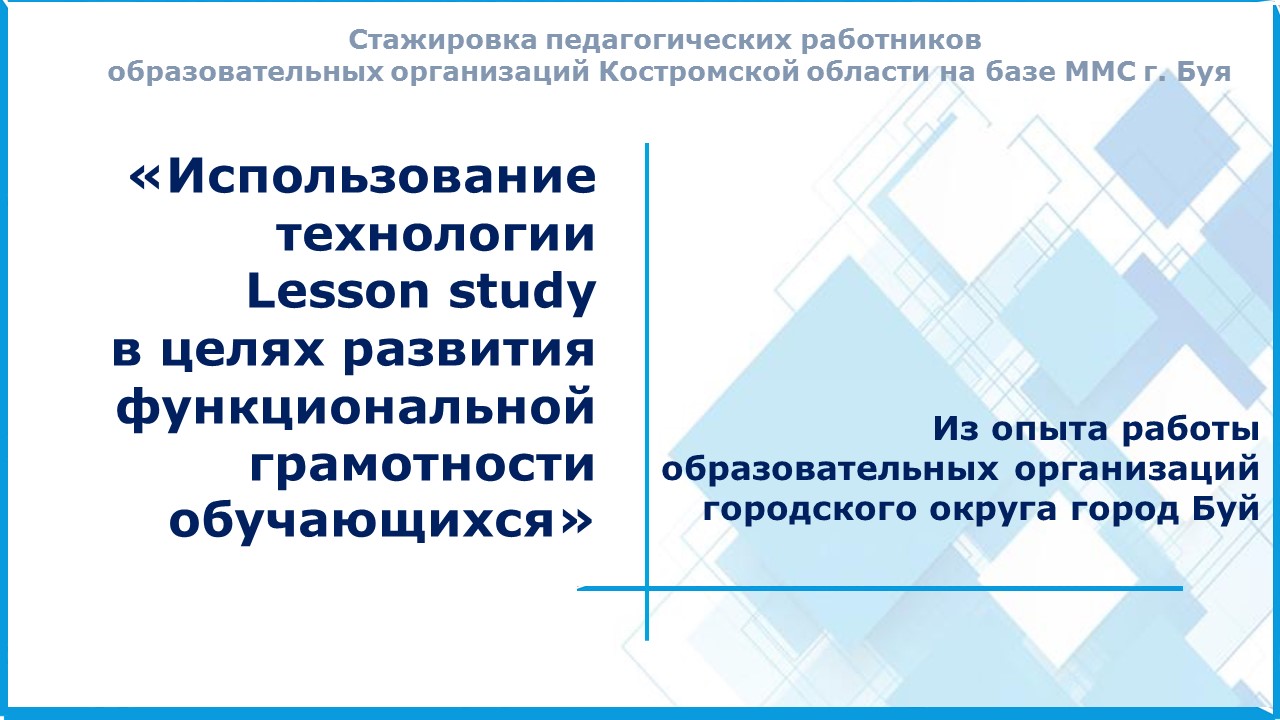 Стажировка педагогических работников
образовательных организаций Костромской области на базе ММС г. Буя

«Использование технологии Lesson study в целях развития функциональной грамотности обучающихся»

Из опыта работы образовательных организаций городского округа город Буй